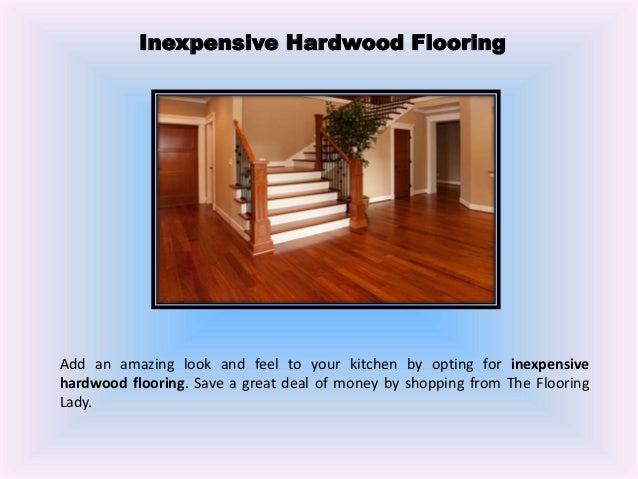 Inexpensive Hardwood Flooring

Add an amazing look and feel to your kitchen by opting for inexpensive hardwood flooring. Save a great deal of money by shopping from The Flooring Lady.